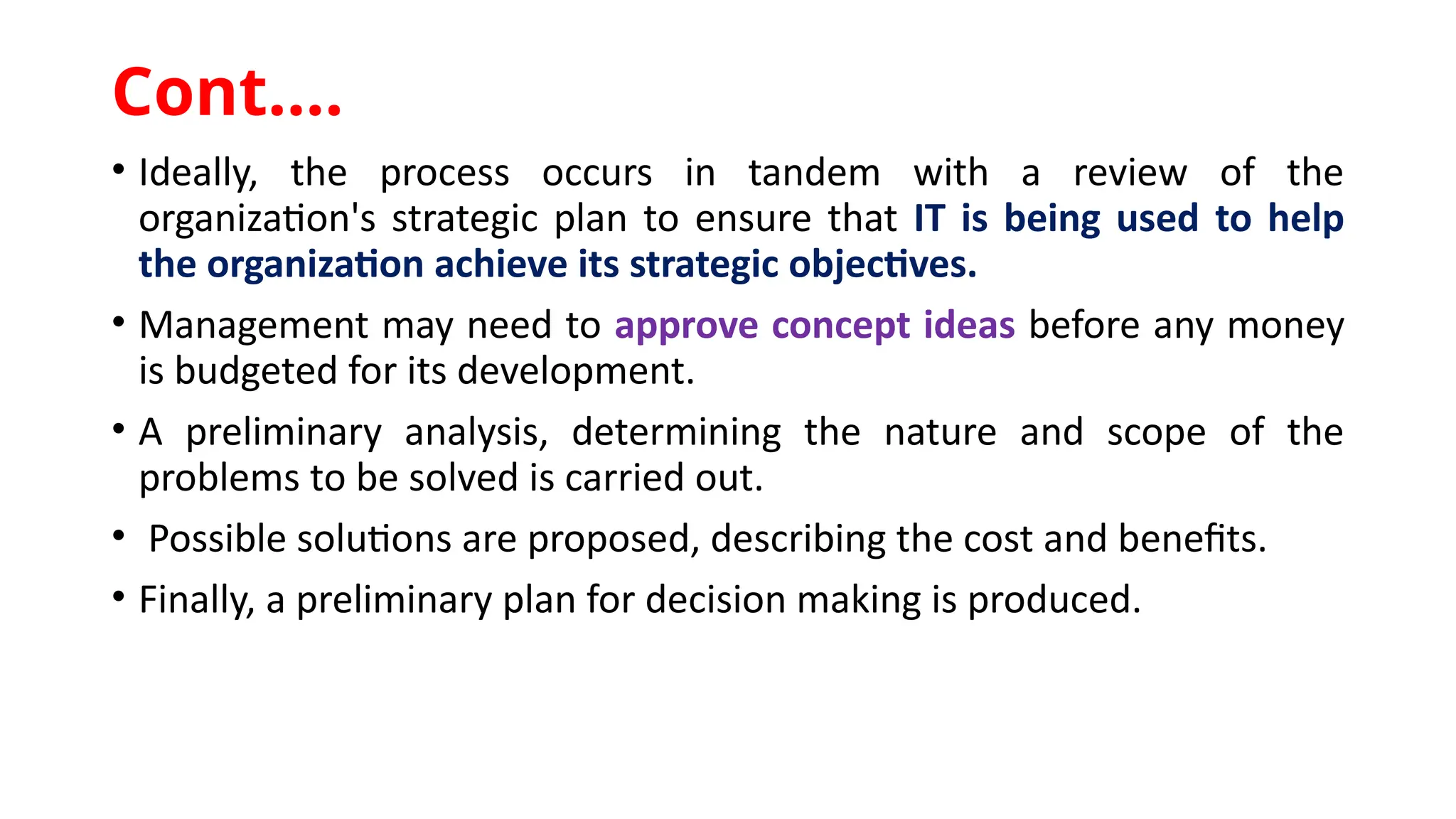 Cont….

• Ideally, the process occurs in tandem with a review of the organization's strategic plan to ensure that IT is being used to help the organization achieve its strategic objectives.

• Management may need to approve concept ideas before any money is budgeted for its development.

• A preliminary analysis, determining the nature and scope of the problems to be solved is carried out.

• Possible solutions are proposed, describing the cost and benefits.

• Finally, a preliminary plan for decision making is produced.